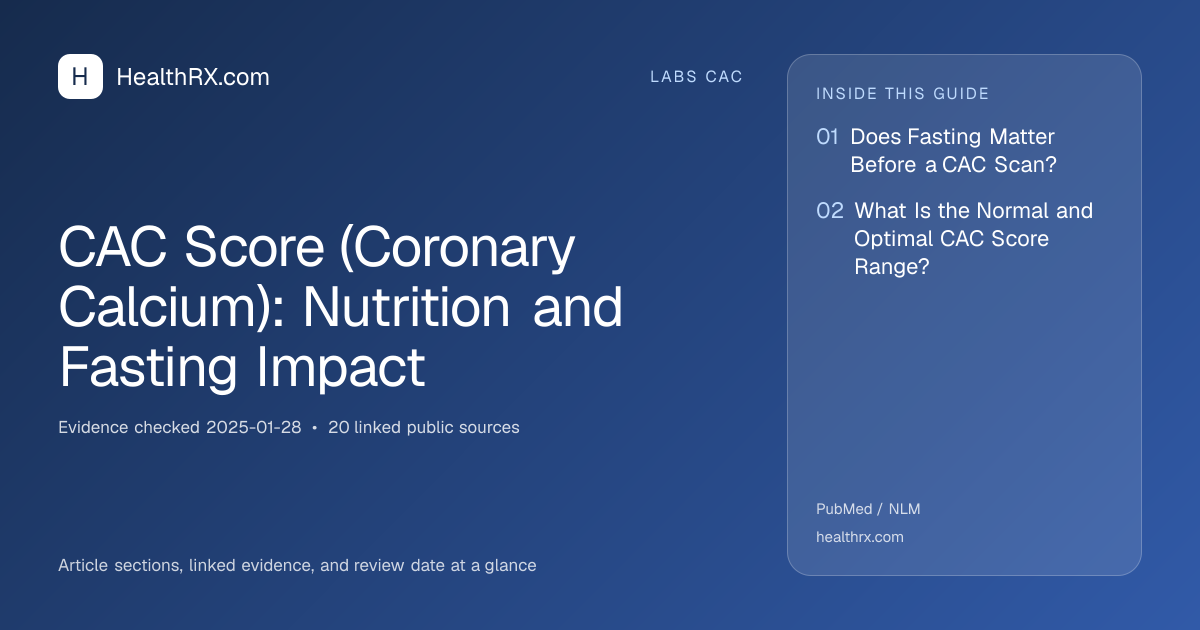 H HealthRX.com

LABS CAC

CAC Score (Coronary Calcium): Nutrition and Fasting Impact

Evidence checked 2025-01-28 • 20 linked public sources

Article sections, linked evidence, and review date at a glance

INSIDE THIS GUIDE

01 Does Fasting Matter Before a CAC Scan?

02 What Is the Normal and Optimal CAC Score Range?

PubMed / NLM

healthrx.com